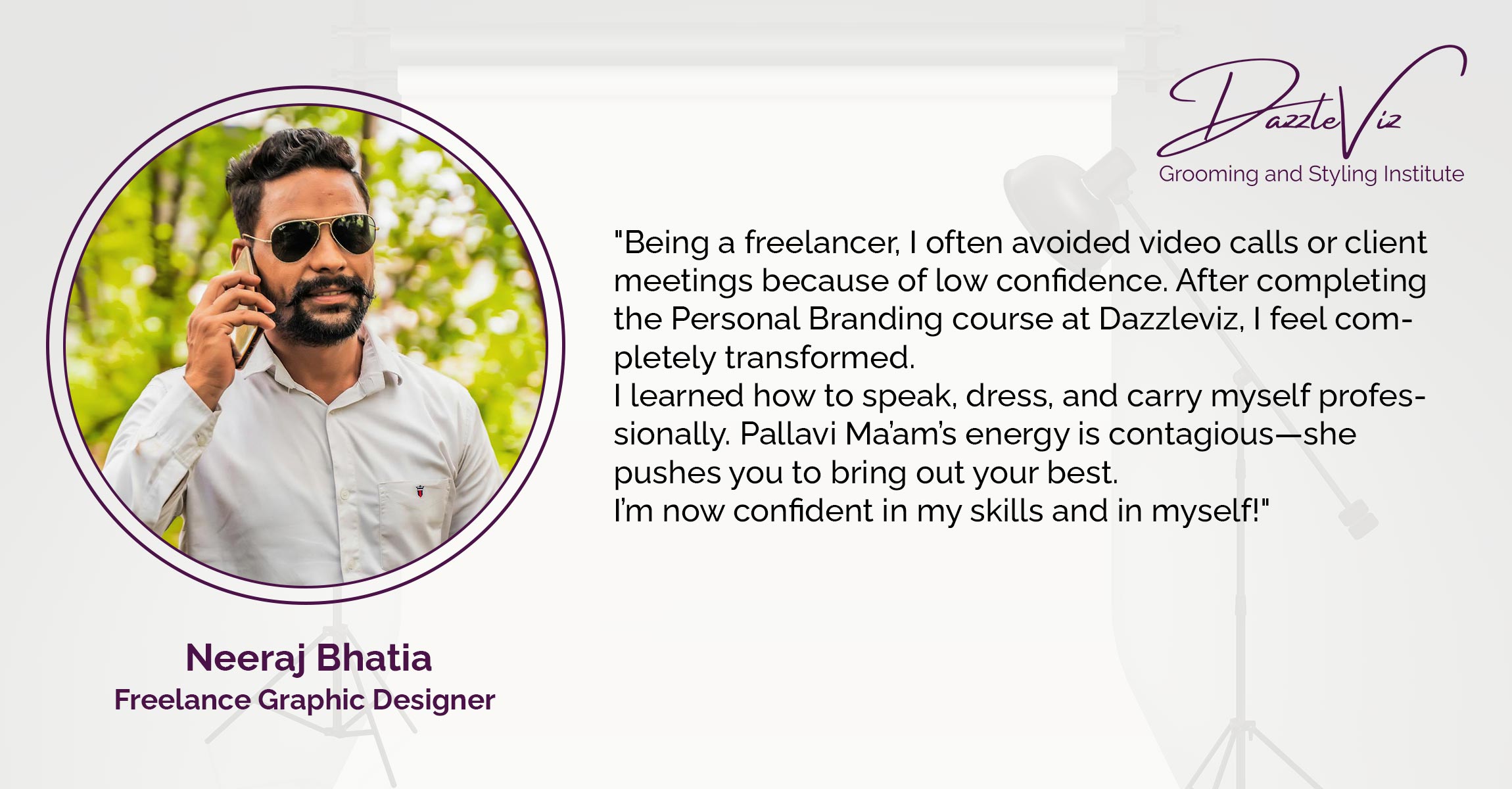 DazzleViz
Grooming and Styling Institute

"Being a freelancer, I often avoided video calls or client meetings because of low confidence. After completing the Personal Branding course at Dazzleviz, I feel completely transformed.
I learned how to speak, dress, and carry myself professionally. Pallavi Ma'am's energy is contagious—she pushes you to bring out your best.
I'm now confident in my skills and in myself!"

Neeraj Bhatia
Freelance Graphic Designer